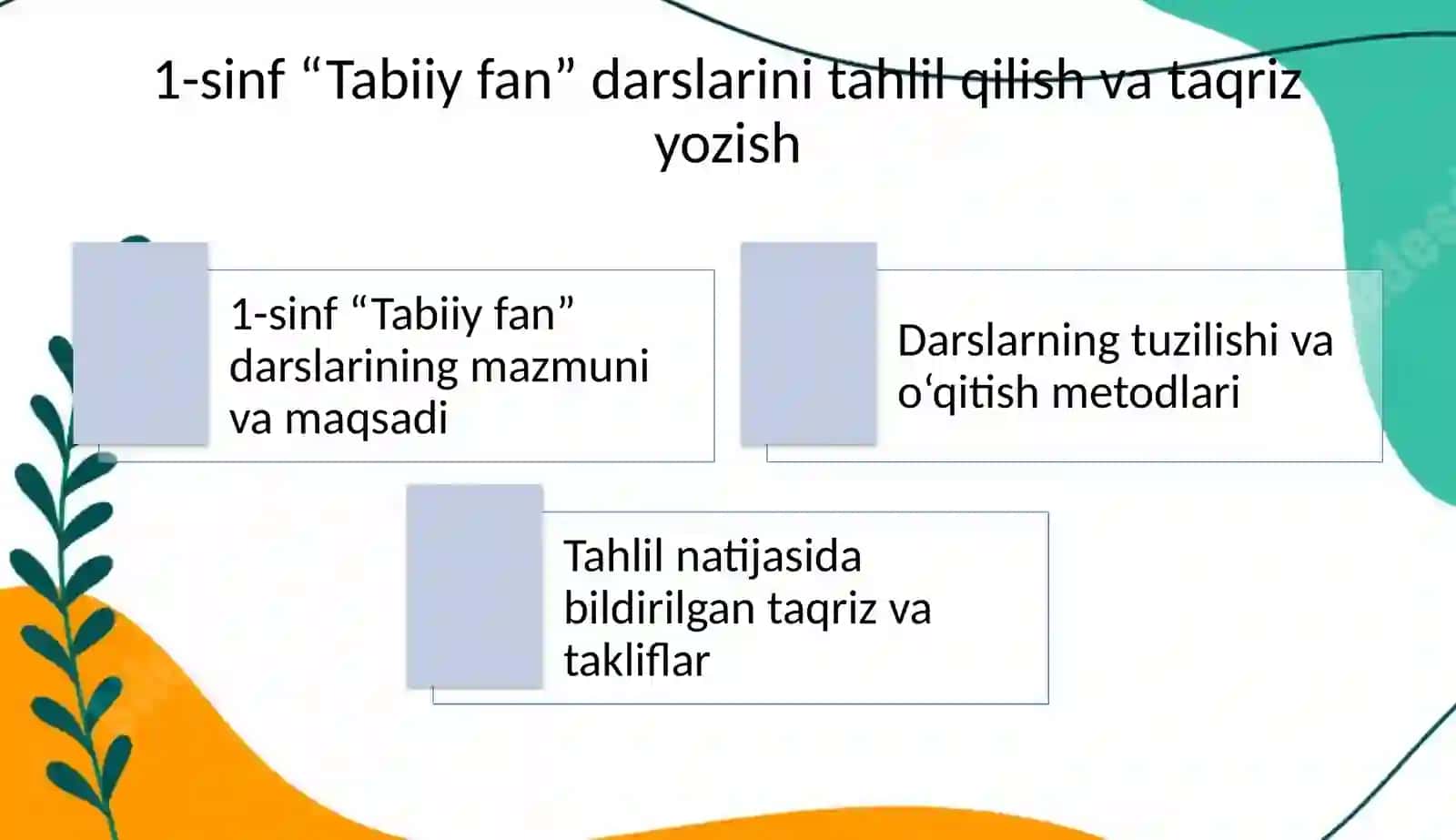 1-sinf “Tabiiy fan” darslarini tahlil qilish va taqriz yozish

1-sinf “Tabiiy fan” darslarining mazmuni va maqsadi

Darslarning tuzilishi va o‘qitish metodlari

Tahlil natijasida bildirilgan taqriz va takliflar